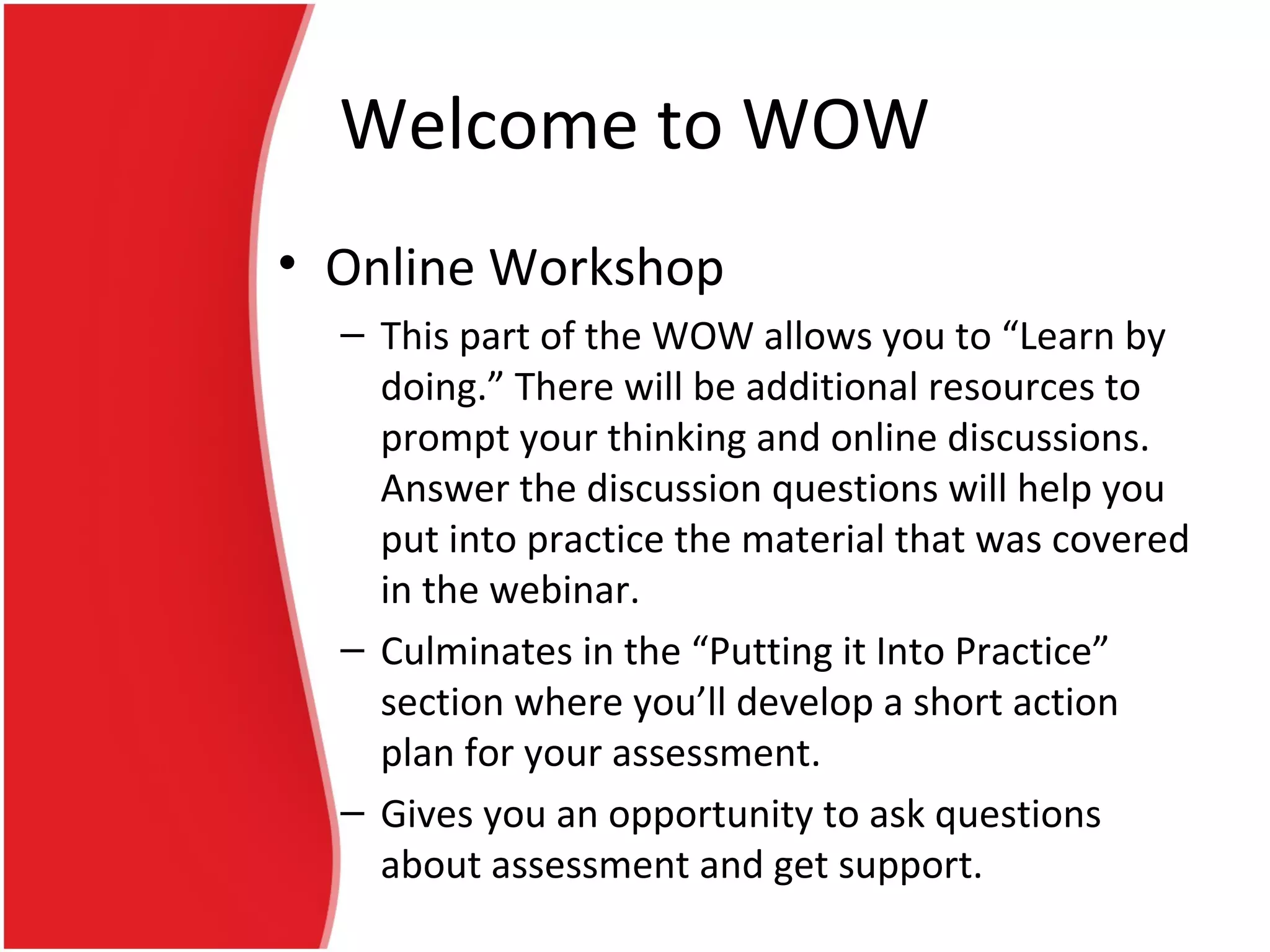 Welcome to WOW

• Online Workshop
 – This part of the WOW allows you to “Learn by doing.” There will be additional resources to prompt your thinking and online discussions. Answer the discussion questions will help you put into practice the material that was covered in the webinar.
 – Culminates in the “Putting it Into Practice” section where you’ll develop a short action plan for your assessment.
 – Gives you an opportunity to ask questions about assessment and get support.